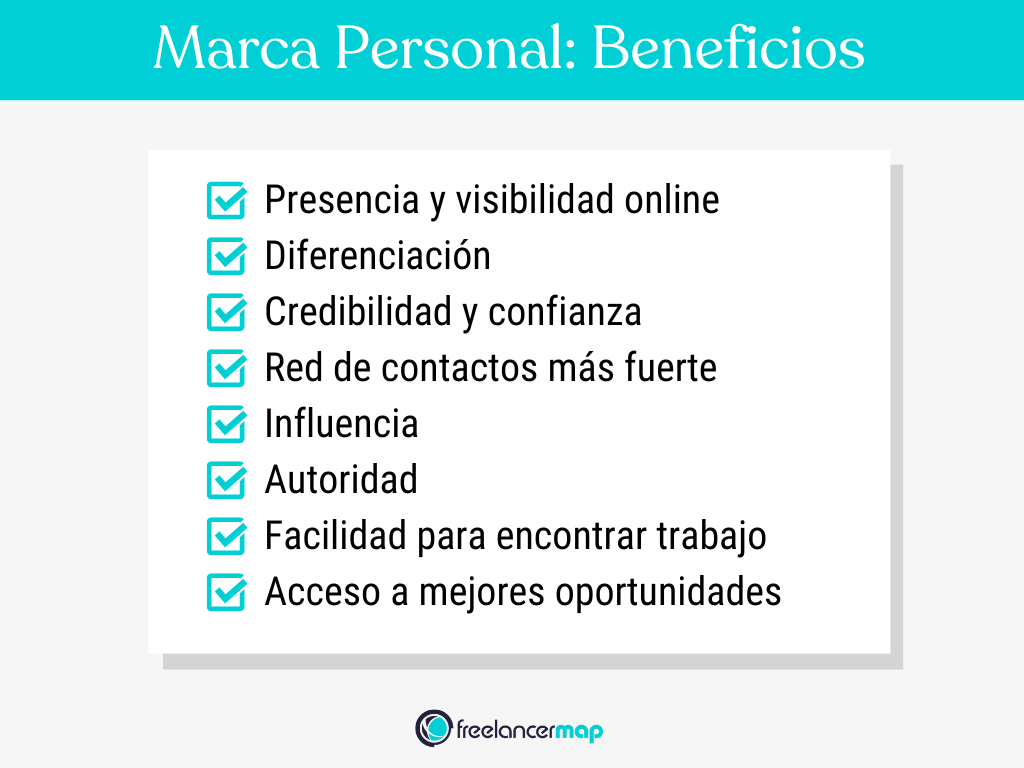 Marca Personal: Beneficios

Presencia y visibilidad online
Diferenciación
Credibilidad y confianza
Red de contactos más fuerte
Influencia
Autoridad
Facilidad para encontrar trabajo
Acceso a mejores oportunidades

freelancermap